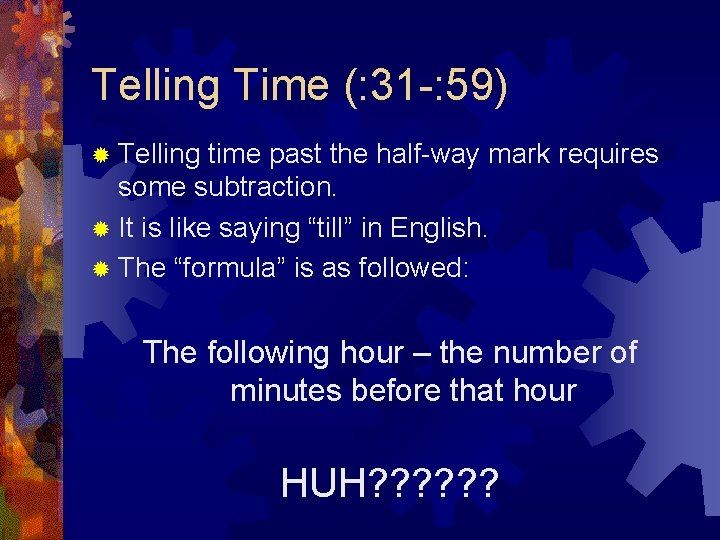 Telling Time (:31-:59)

Telling time past the half-way mark requires some subtraction.

It is like saying “till” in English.

The “formula” is as followed:

The following hour – the number of minutes before that hour

HUH??????